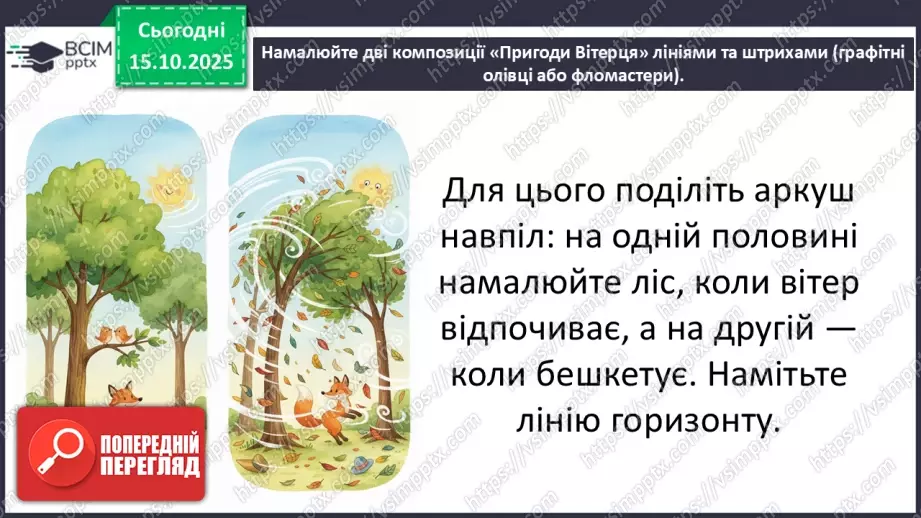 ВСІМ pptx

Сьогодні 15.10.2025

Намалюйте дві композиції «Пригоди Вітерця» лініями та штрихами (графітні олівці або фломастери).

Для цього поділіть аркуш навпіл: на одній половині намалюйте ліс, коли вітер відпочиває, а на другій — коли бешкетує. Намітьте лінію горизонту.

ПОПЕРЕДНІЙ ПЕРЕГЛЯД

https://vsimpptx.com